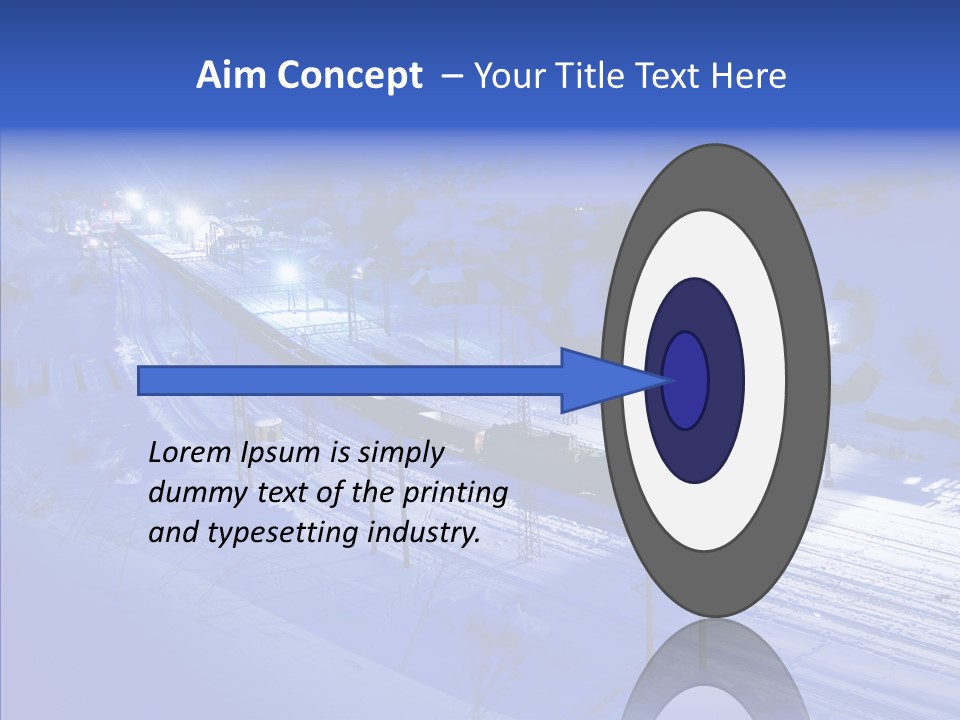 Aim Concept – Your Title Text Here

Lorem Ipsum is simply dummy text of the printing and typesetting industry.